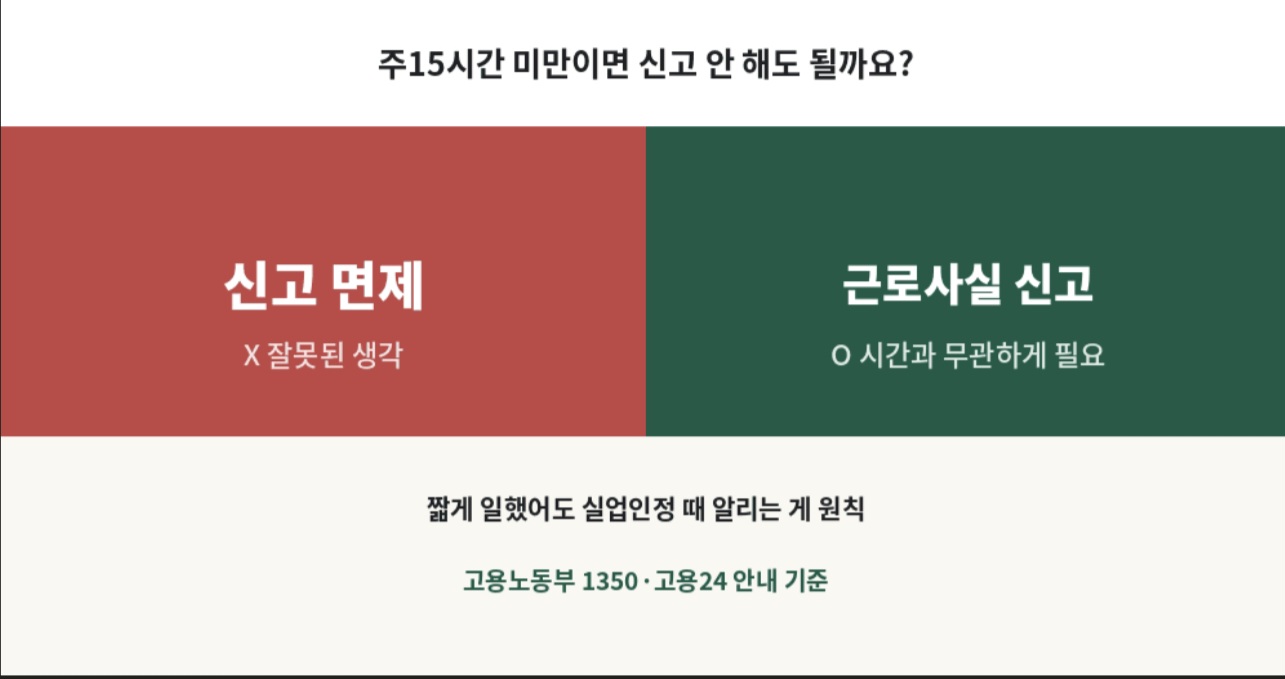 주15시간 미만이면 신고 안 해도 될까요?

신고 면제

X 잘못된 생각

근로사실 신고

O 시간과 무관하게 필요

짧게 일했어도 실업인정 때 알리는 게 원칙

고용노동부 1350 · 고용24 안내 기준